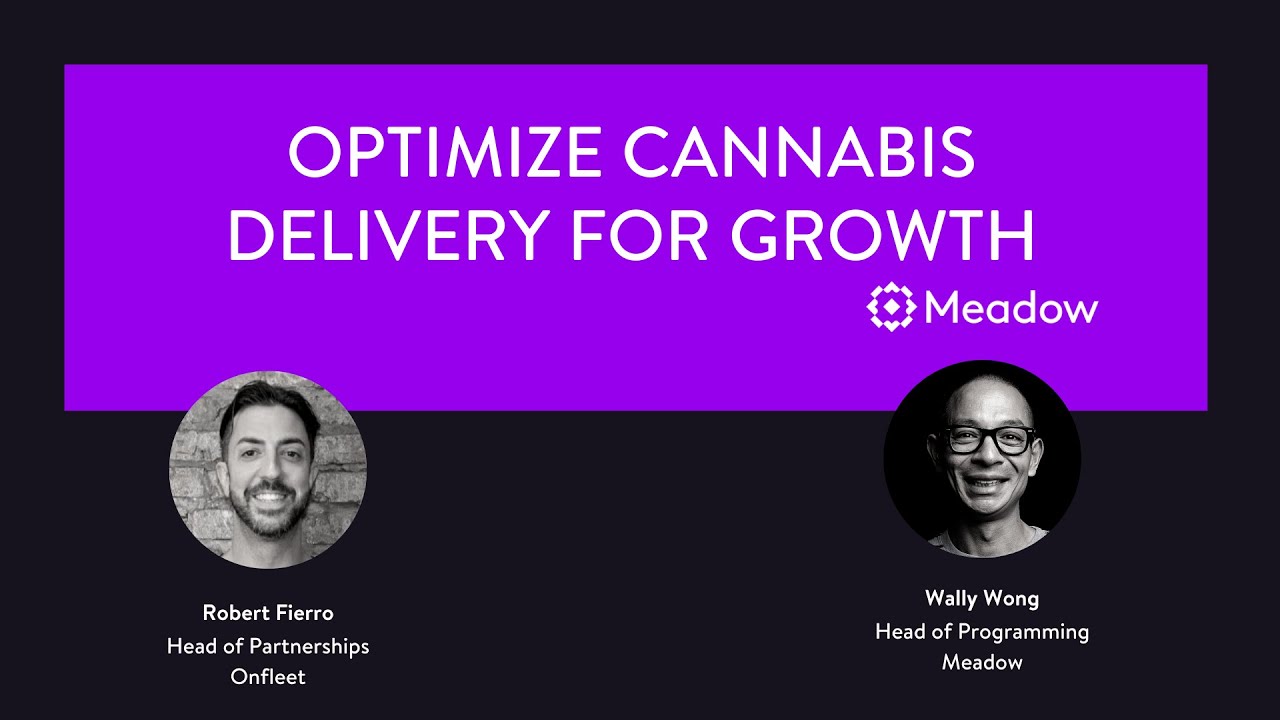 OPTIMIZE CANNABIS DELIVERY FOR GROWTH

Meadow

Robert Fierro
Head of Partnerships
Onfleet

Wally Wong
Head of Programming
Meadow